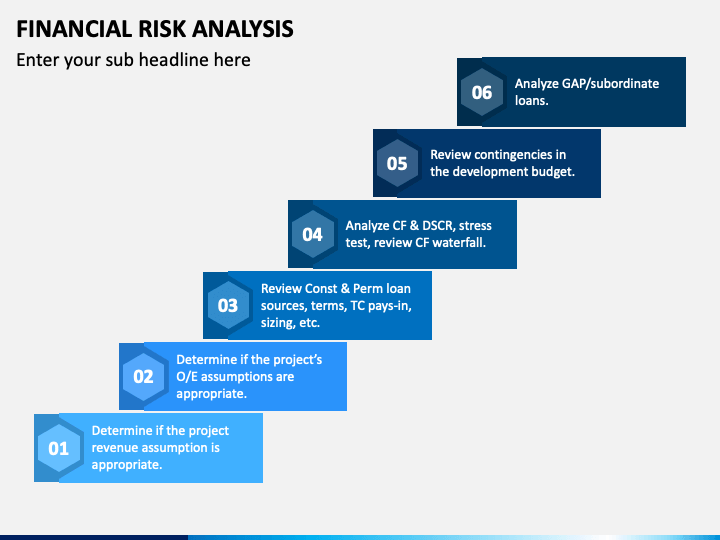 FINANCIAL RISK ANALYSIS

Enter your sub headline here

06
Analyze GAP/subordinate loans.

05
Review contingencies in the development budget.

04
Analyze CF & DSCR, stress test, review CF waterfall.

03
Review Const & Perm loan sources, terms, TC pays-in, sizing, etc.

02
Determine if the project's O/E assumptions are appropriate.

01
Determine if the project revenue assumption is appropriate.